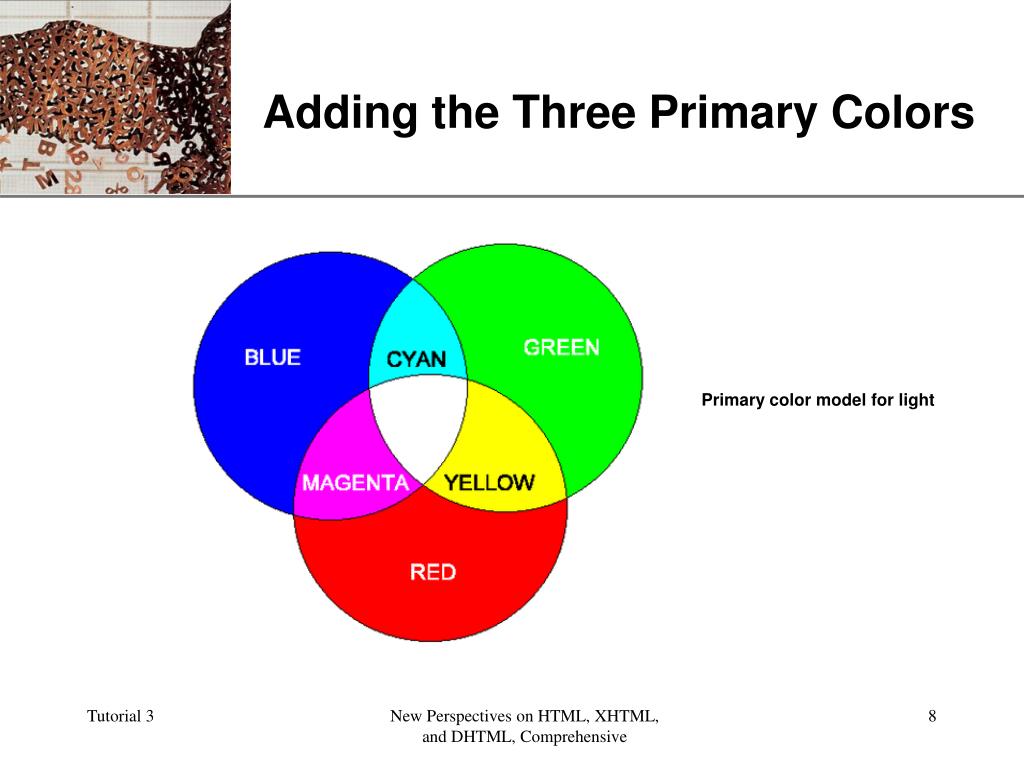 Adding the Three Primary Colors

BLUE

CYAN

GREEN

MAGENTA

YELLOW

RED

Primary color model for light

Tutorial 3

New Perspectives on HTML, XHTML, and DHTML, Comprehensive

8